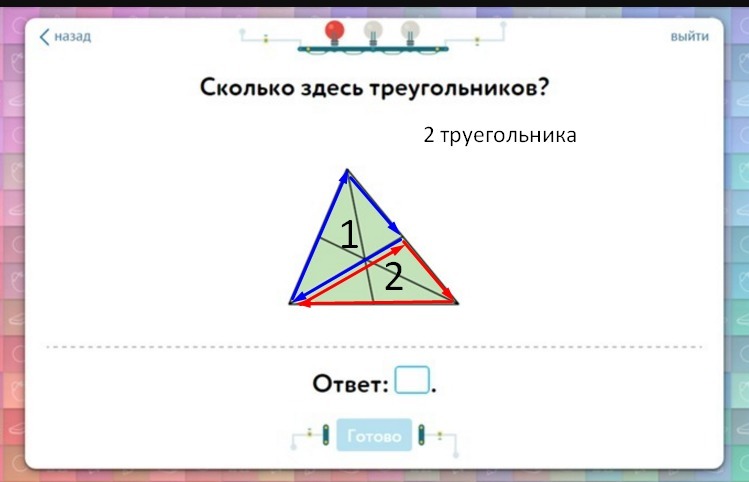 назад

выйти

Сколько здесь треугольников?

2 труегольника

1

2

Ответ: .

Готово